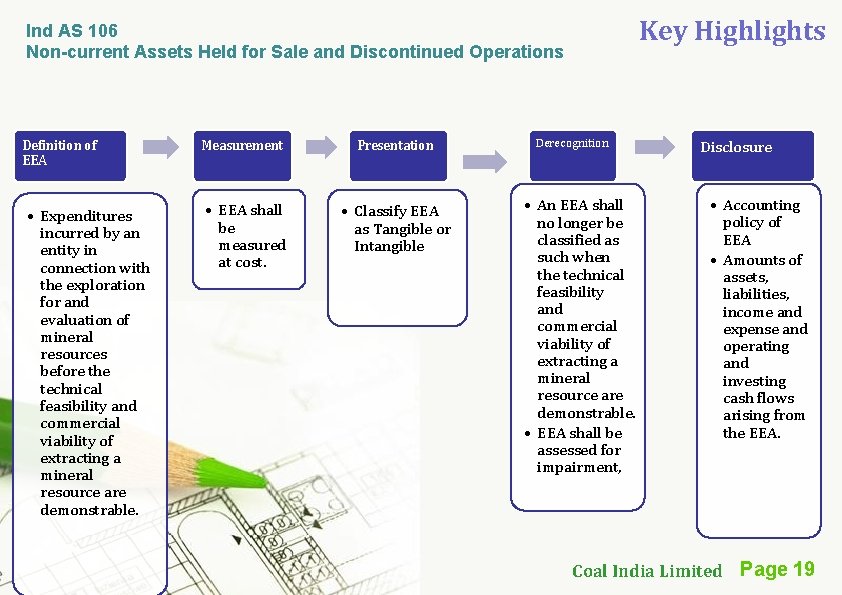 Ind AS 106
Non-current Assets Held for Sale and Discontinued Operations

Key Highlights

Definition of EEA

• Expenditures incurred by an entity in connection with the exploration for and evaluation of mineral resources before the technical feasibility and commercial viability of extracting a mineral resource are demonstrable.

Measurement

• EEA shall be measured at cost.

Presentation

• Classify EEA as Tangible or Intangible

Derecognition

• An EEA shall no longer be classified as such when the technical feasibility and commercial viability of extracting a mineral resource are demonstrable.
• EEA shall be assessed for impairment,

Disclosure

• Accounting policy of EEA
• Amounts of assets, liabilities, income and expense and operating and investing cash flows arising from the EEA.

Coal India Limited Page 19